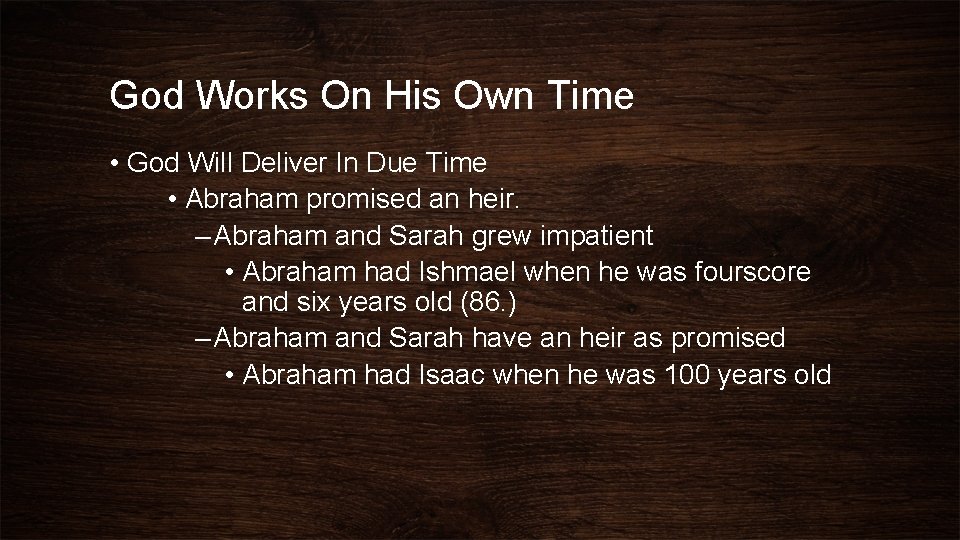 God Works On His Own Time

• God Will Deliver In Due Time
• Abraham promised an heir.
– Abraham and Sarah grew impatient
• Abraham had Ishmael when he was fourscore and six years old (86.)
– Abraham and Sarah have an heir as promised
• Abraham had Isaac when he was 100 years old